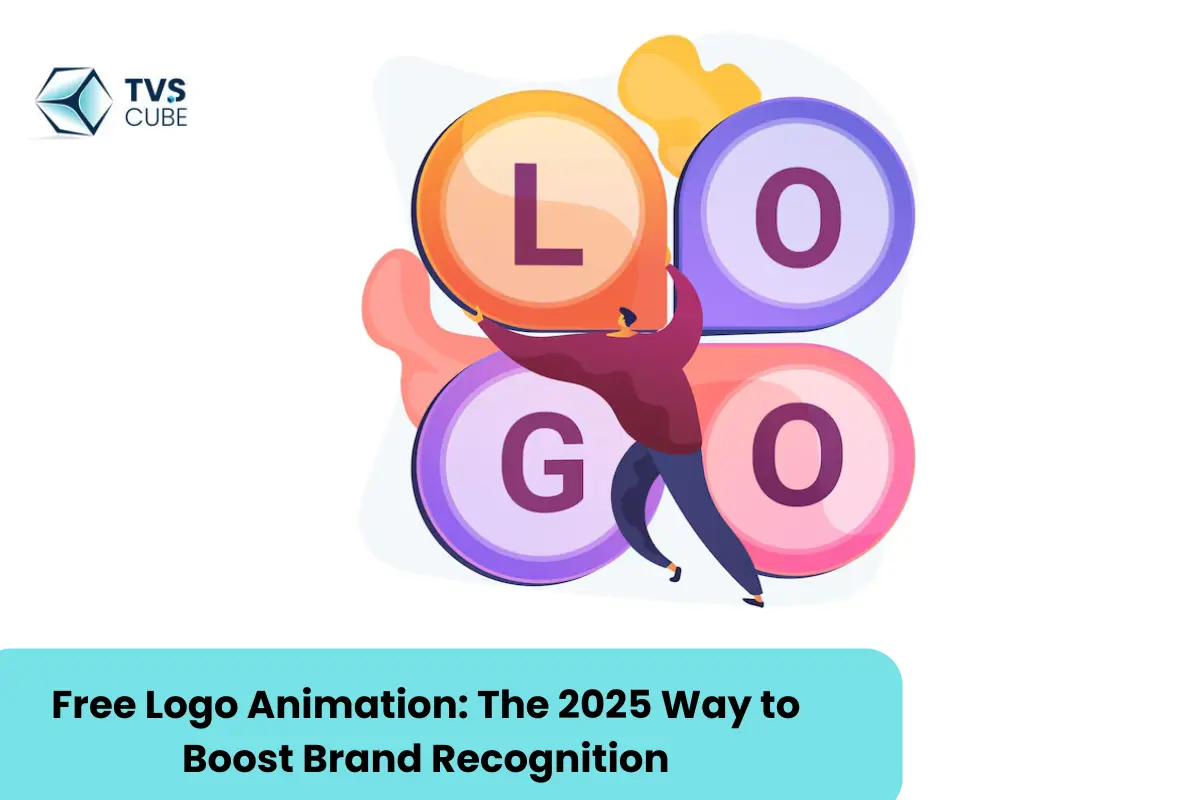 TVS CUBE

L O
G O

Free Logo Animation: The 2025 Way to Boost Brand Recognition